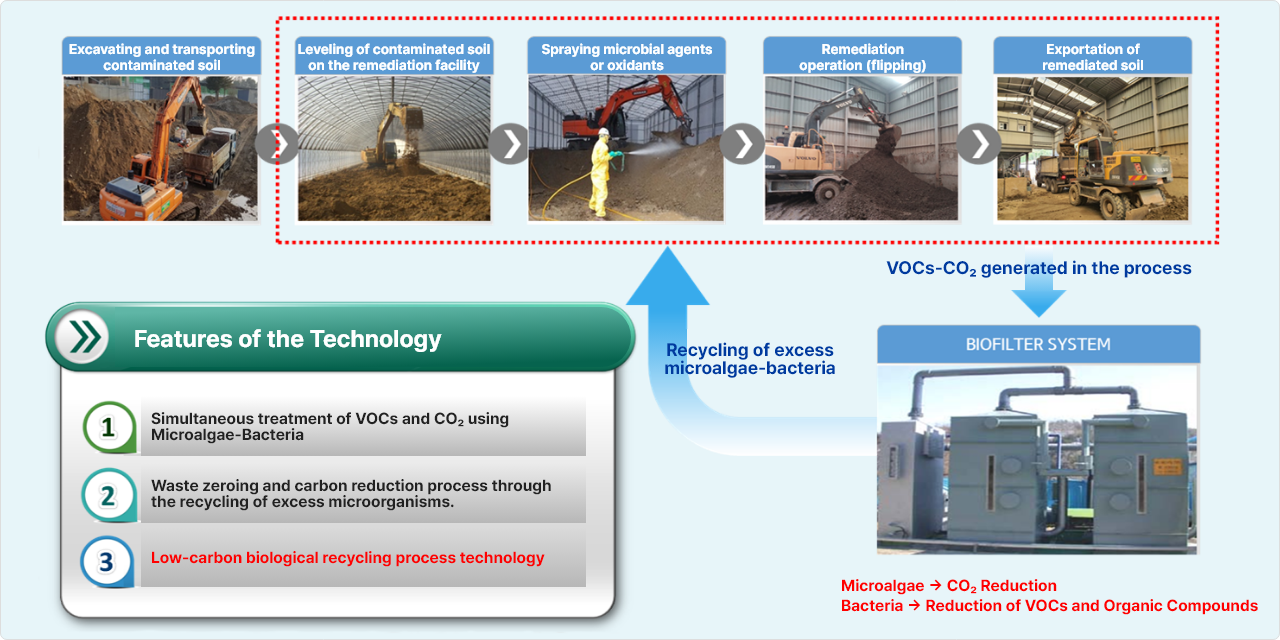 Excavating and transporting contaminated soil

Leveling of contaminated soil on the remediation facility

Spraying microbial agents or oxidants

Remediation operation (flipping)

Exportation of remediated soil

VOCs-$CO_2$ generated in the process

Features of the Technology

Recycling of excess microalgae-bacteria

BIOFILTER SYSTEM

1 Simultaneous treatment of VOCs and $CO_2$ using Microalgae-Bacteria

2 Waste zeroing and carbon reduction process through the recycling of excess microorganisms.

3 Low-carbon biological recycling process technology

Microalgae → $CO_2$ Reduction
Bacteria → Reduction of VOCs and Organic Compounds